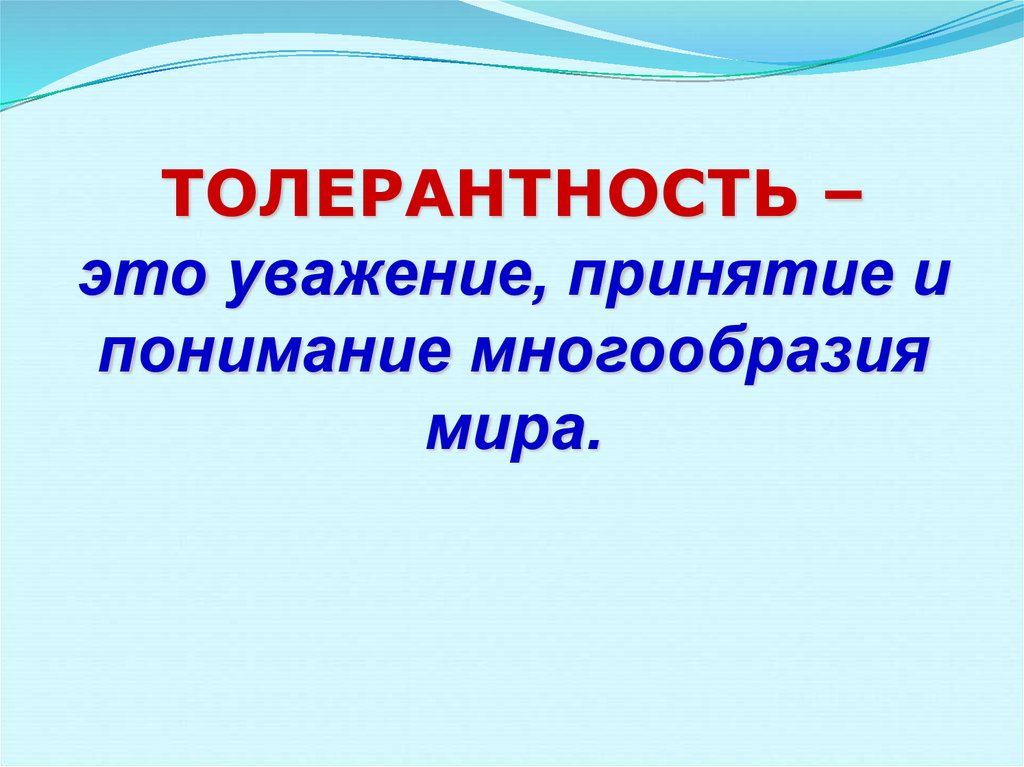 ТОЛЕРАНТНОСТЬ –
это уважение, принятие и понимание многообразия мира.